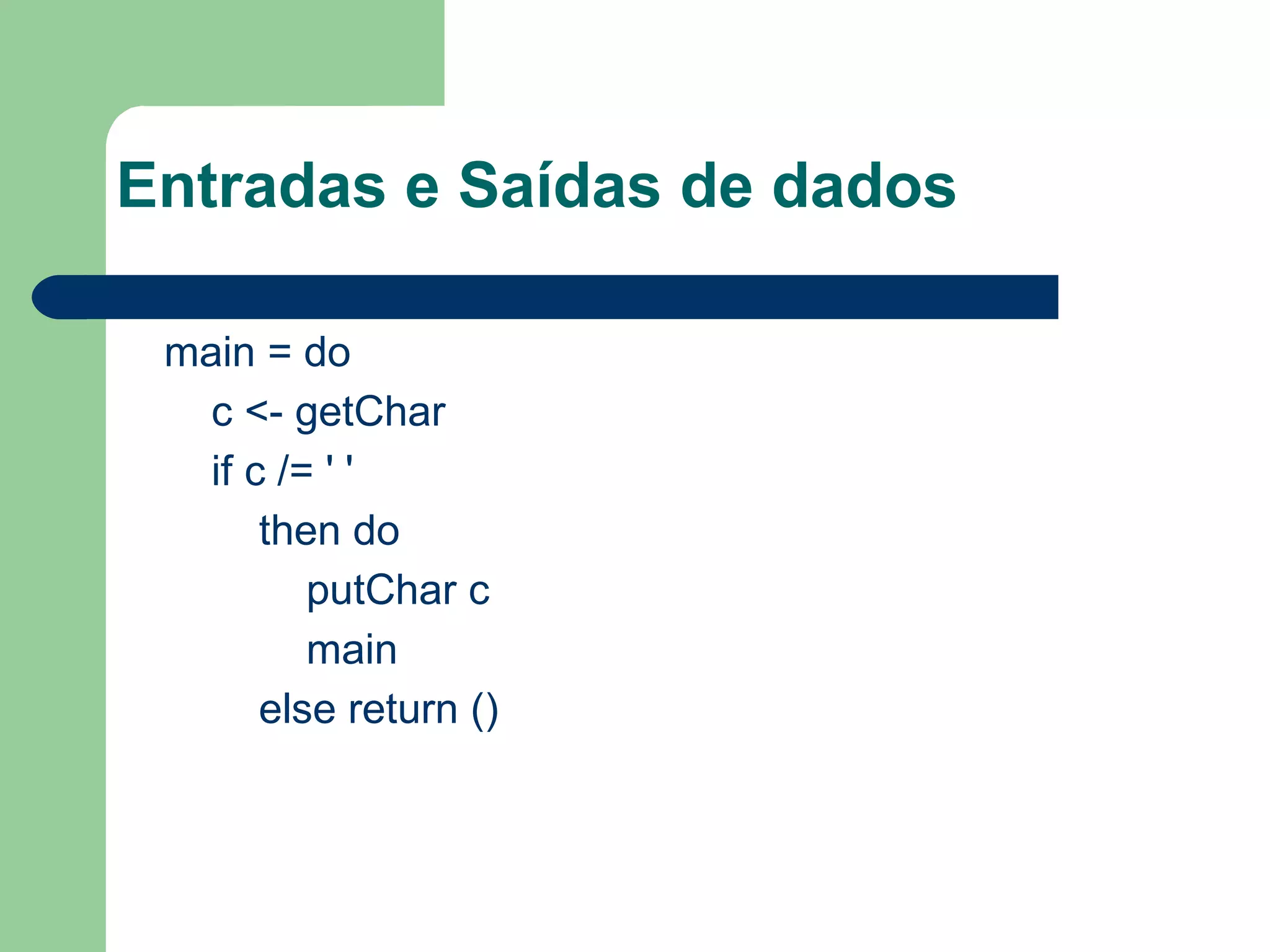 Entradas e Saídas de dados

main = do
    c <- getChar
    if c /= ' '
        then do
            putChar c
            main
        else return ()